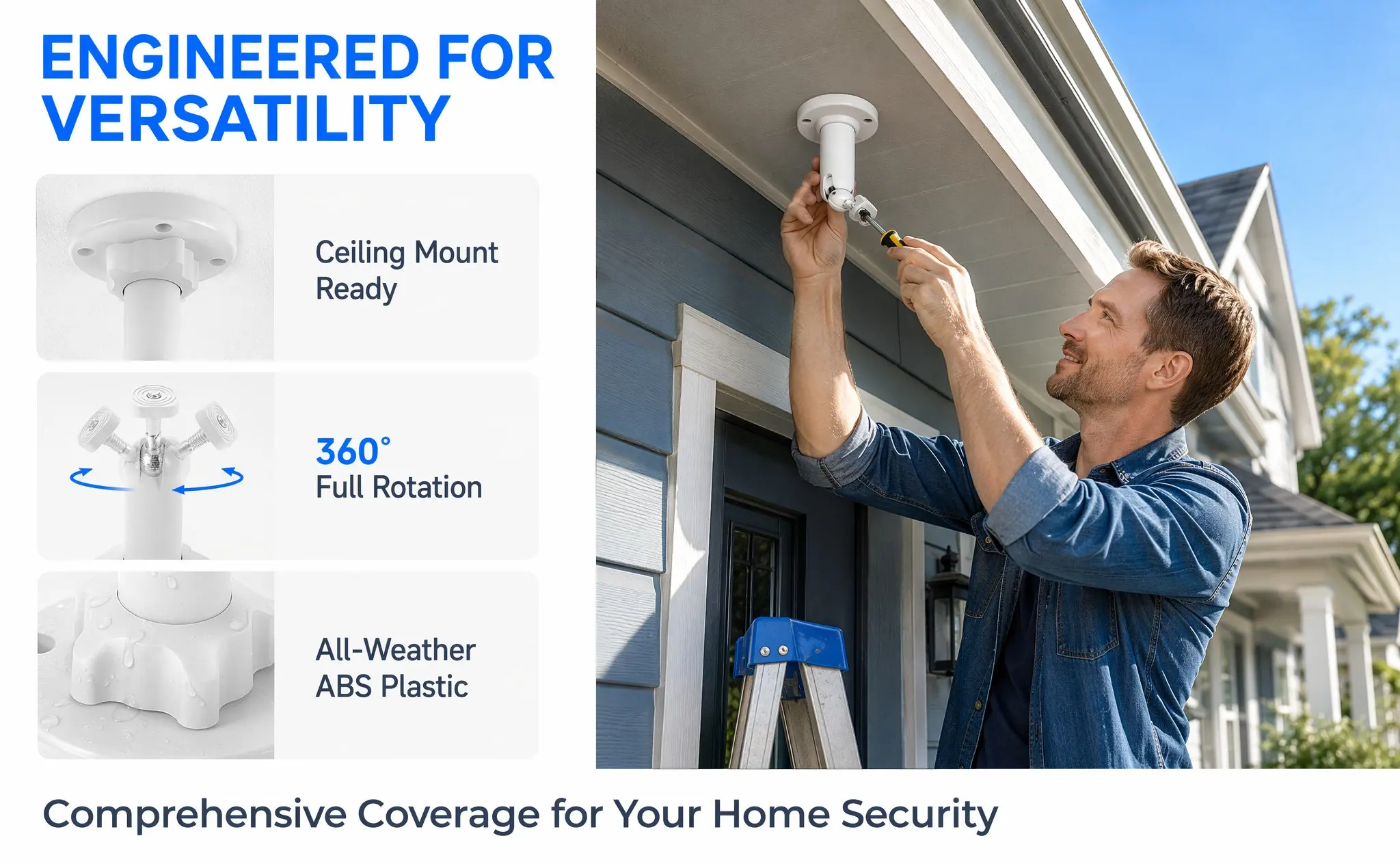 ENGINEERED FOR VERSATILITY

Ceiling Mount Ready

360°
Full Rotation

All-Weather ABS Plastic

Comprehensive Coverage for Your Home Security